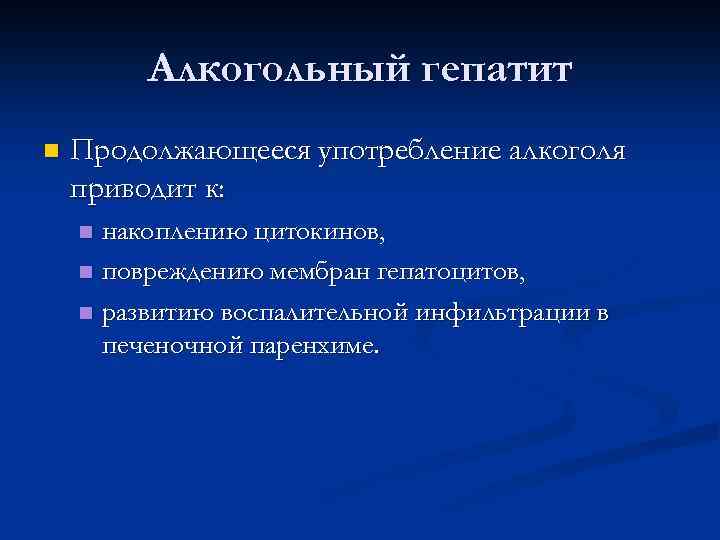 Алкогольный гепатит

Продолжающееся употребление алкоголя приводит к:

накоплению цитокинов,

повреждению мембран гепатоцитов,

развитию воспалительной инфильтрации в печеночной паренхиме.